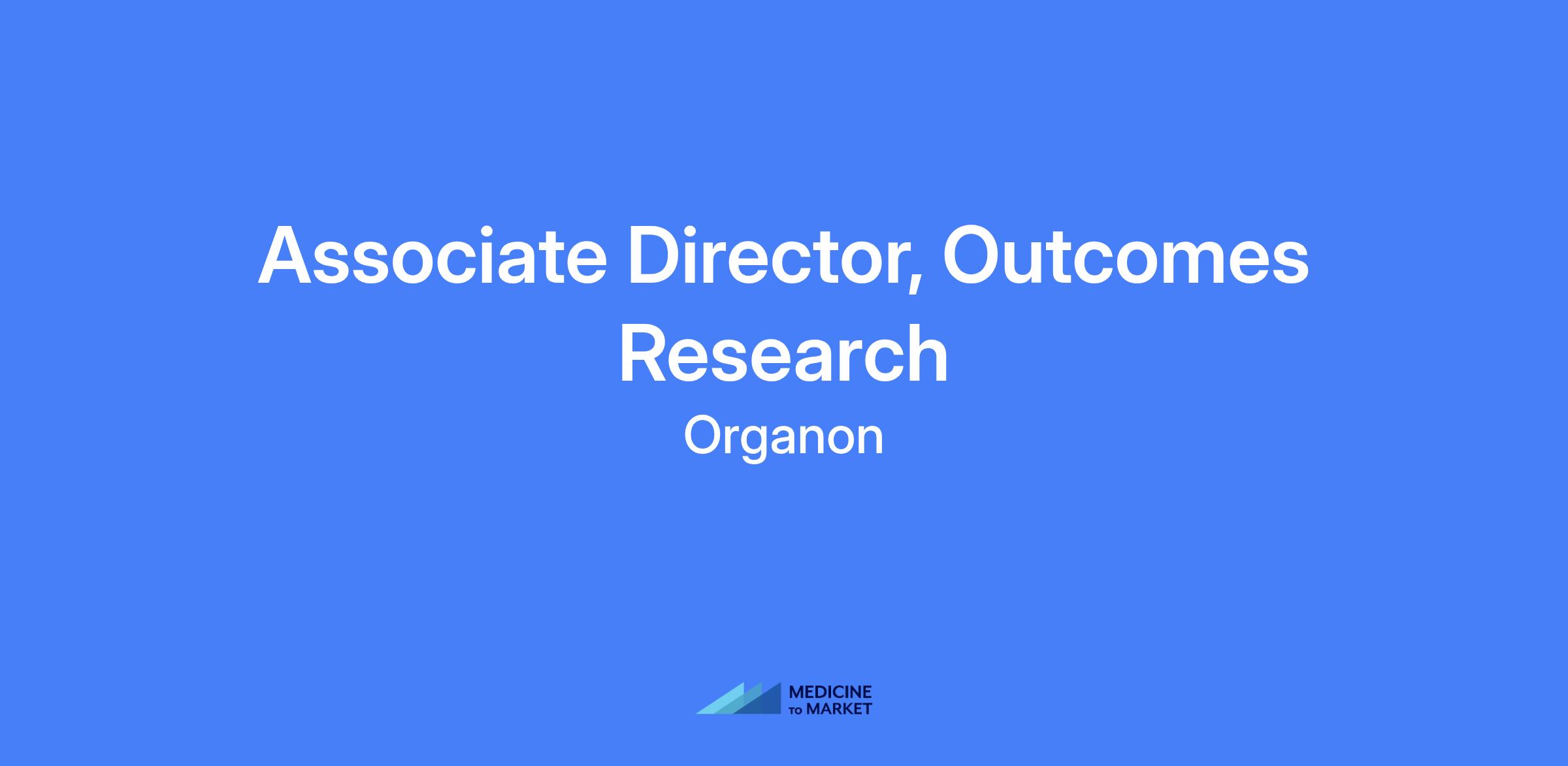 Associate Director, Outcomes Research

Organon

MEDICINE TO MARKET